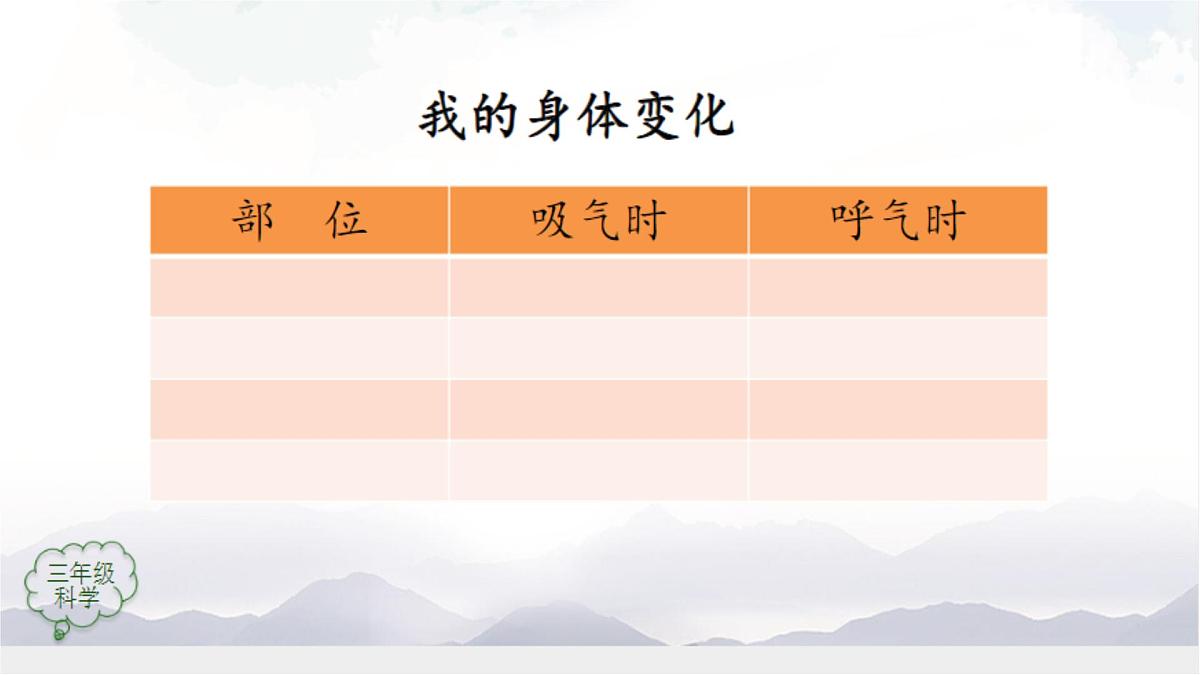 我的身体变化

| 部　位 | 吸气时 | 呼气时 |
|---|---|---|
| | | |
| | | |
| | | |
| | | |

三年级
科学